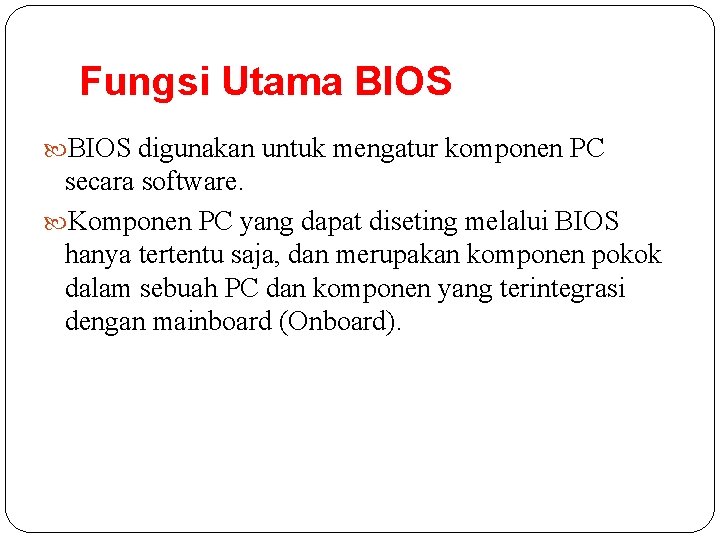 Fungsi Utama BIOS

BIOS digunakan untuk mengatur komponen PC secara software.

Komponen PC yang dapat diseting melalui BIOS hanya tertentu saja, dan merupakan komponen pokok dalam sebuah PC dan komponen yang terintegrasi dengan mainboard (Onboard).